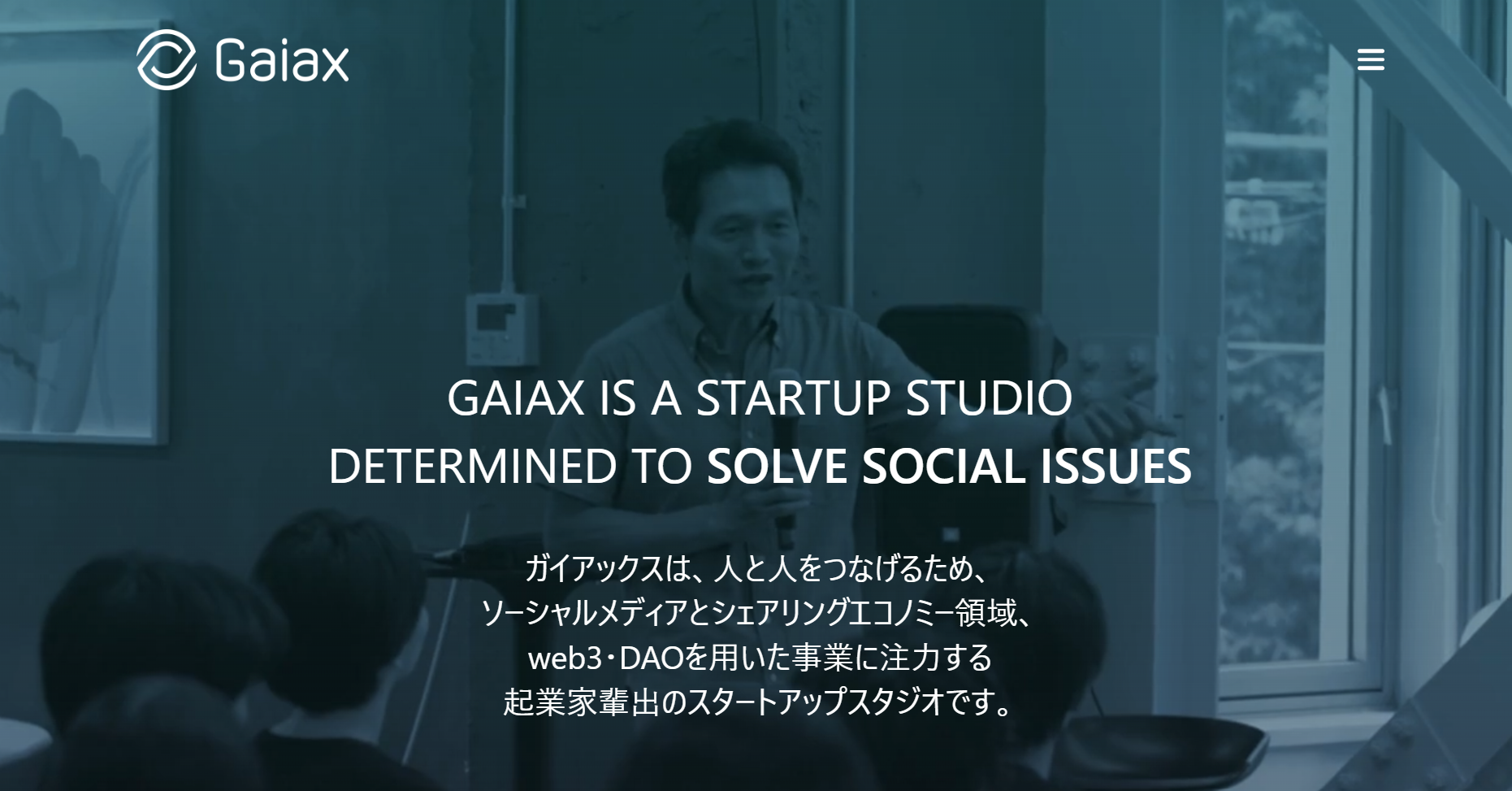 Gaiax

GAIAX IS A STARTUP STUDIO DETERMINED TO SOLVE SOCIAL ISSUES

ガイアックスは、人と人をつなげるため、
ソーシャルメディアとシェアリングエコノミー領域、
web3・DAOを用いた事業に注力する
起業家輩出のスタートアップスタジオです。